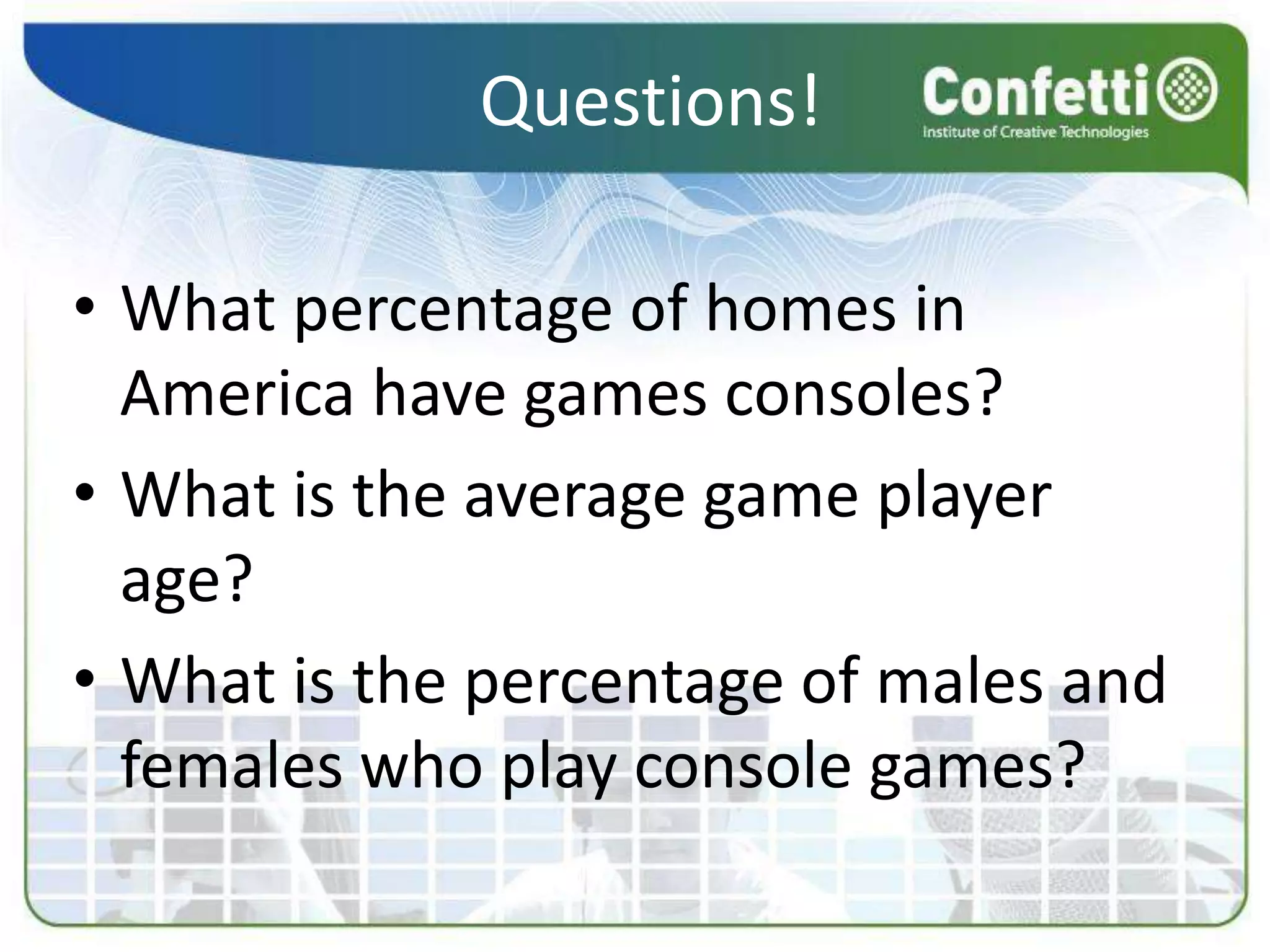 Questions!

Confetti
Institute of Creative Technologies

• What percentage of homes in America have games consoles?
• What is the average game player age?
• What is the percentage of males and females who play console games?